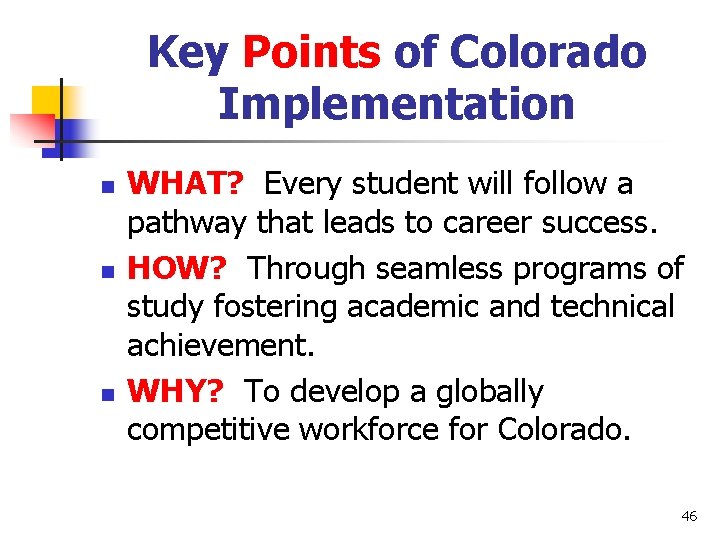 Key Points of Colorado Implementation

- WHAT? Every student will follow a pathway that leads to career success.
- HOW? Through seamless programs of study fostering academic and technical achievement.
- WHY? To develop a globally competitive workforce for Colorado.

46